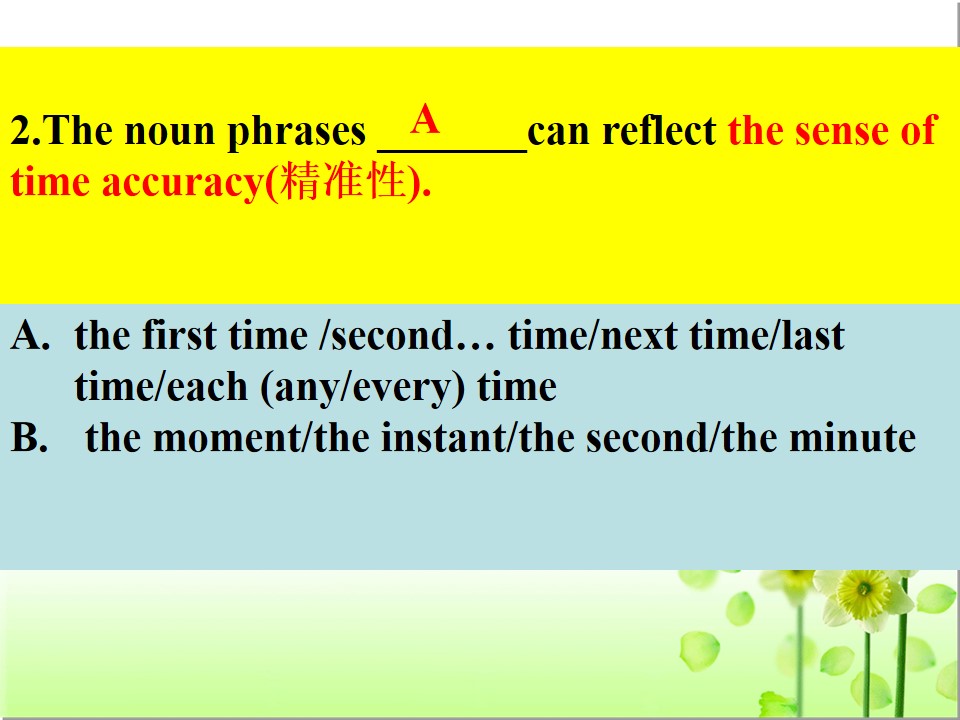 2.The noun phrases ___A___can reflect the sense of time accuracy(精准性).

A. the first time /second… time/next time/last time/each (any/every) time
B. the moment/the instant/the second/the minute